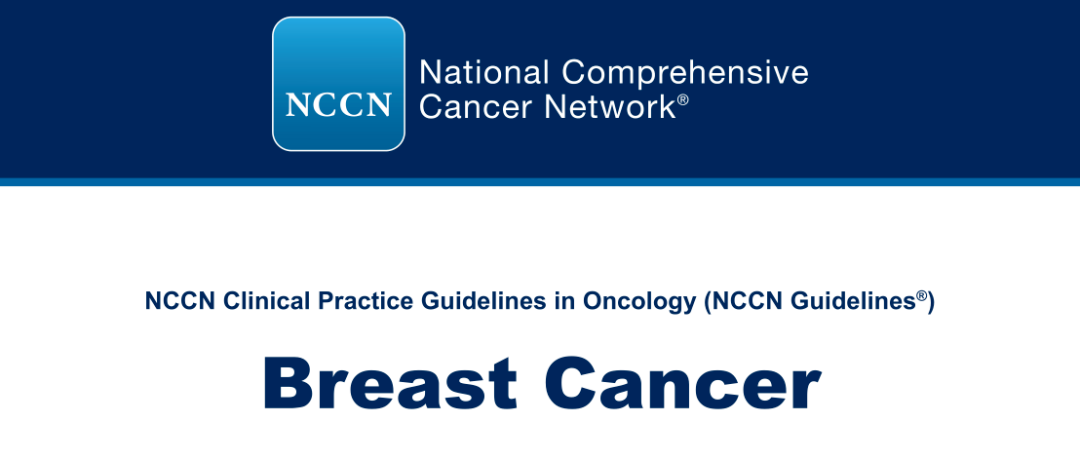 NCCN

National Comprehensive Cancer Network®

NCCN Clinical Practice Guidelines in Oncology (NCCN Guidelines®)

Breast Cancer